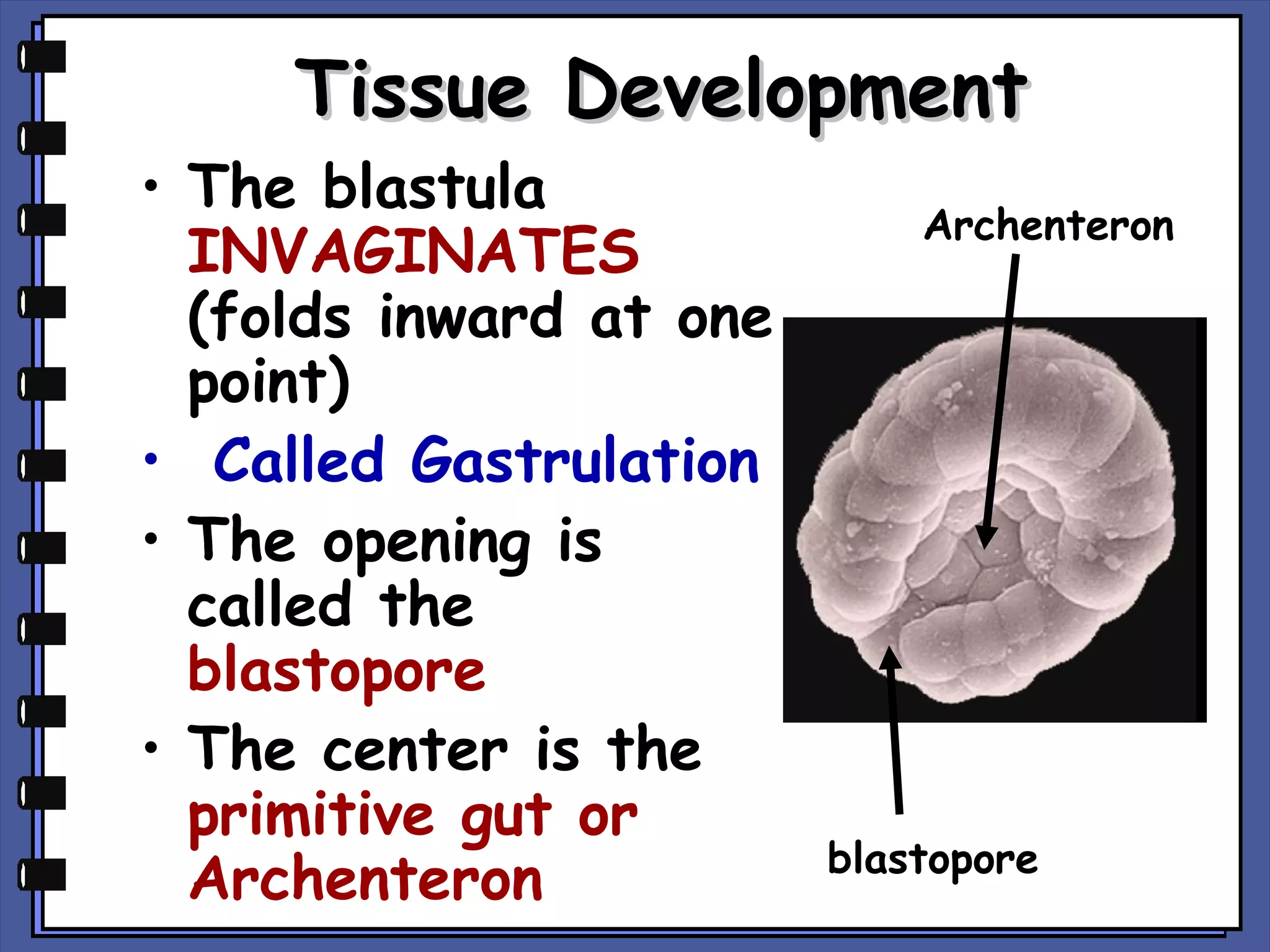 Tissue Development

• The blastula INVAGINATES (folds inward at one point)
• Called Gastrulation
• The opening is called the blastopore
• The center is the primitive gut or Archenteron

Archenteron

blastopore